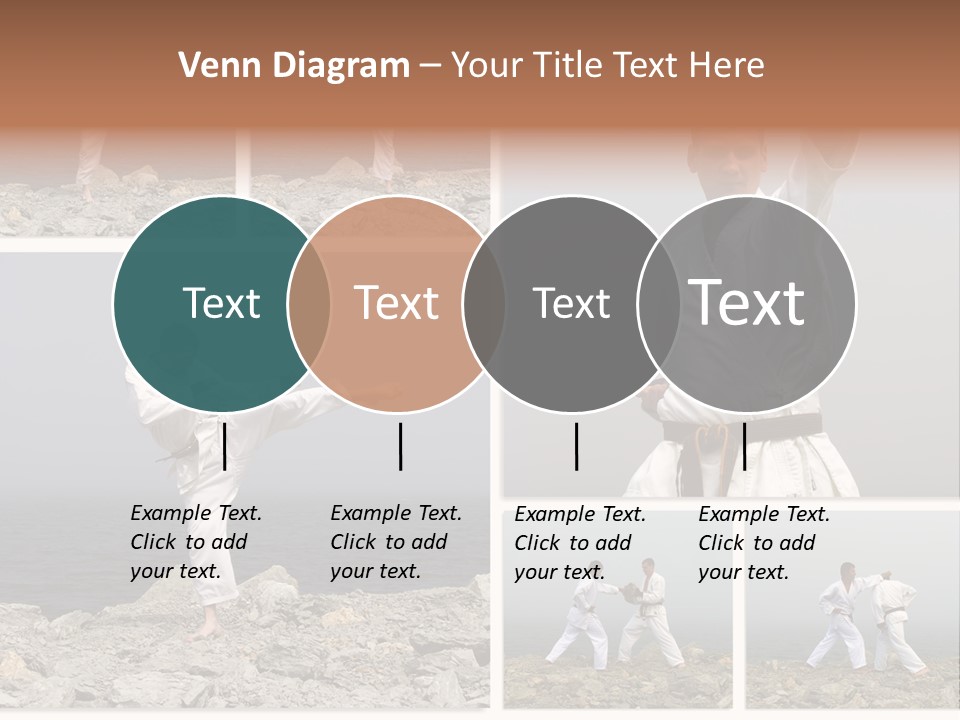 Venn Diagram – Your Title Text Here

Text

Text

Text

Text

Example Text. Click to add your text.

Example Text. Click to add your text.

Example Text. Click to add your text.

Example Text. Click to add your text.